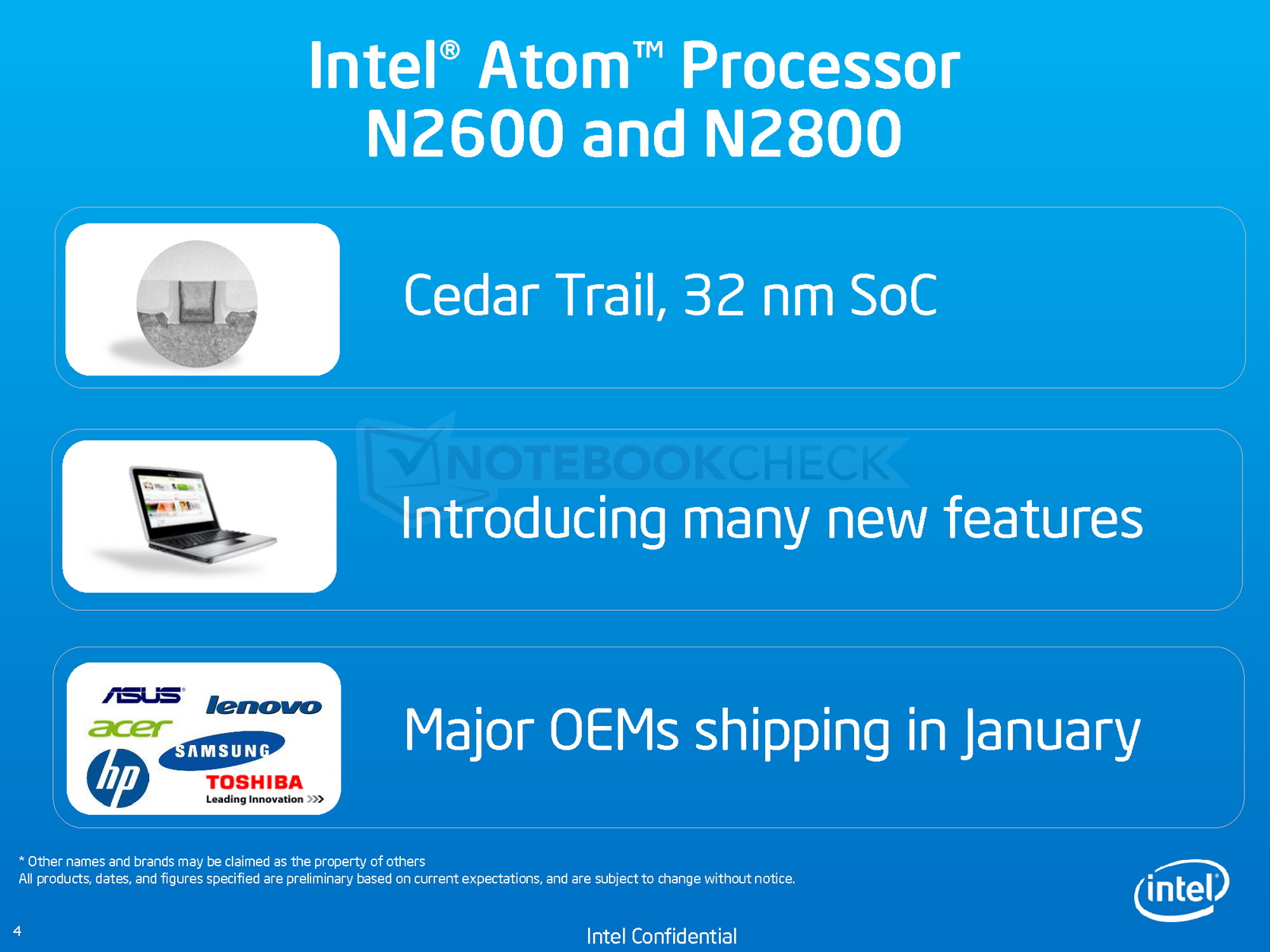 Intel® Atom™ Processor N2600 and N2800

Cedar Trail, 32 nm SoC

NOTEBOOKCHECK

Introducing many new features

ASUS lenovo acer SAMSUNG hp TOSHIBA Leading Innovation >>>

Major OEMs shipping in January

* Other names and brands may be claimed as the property of others
All products, dates, and figures specified are preliminary based on current expectations, and are subject to change without notice.

intel

4

Intel Confidential